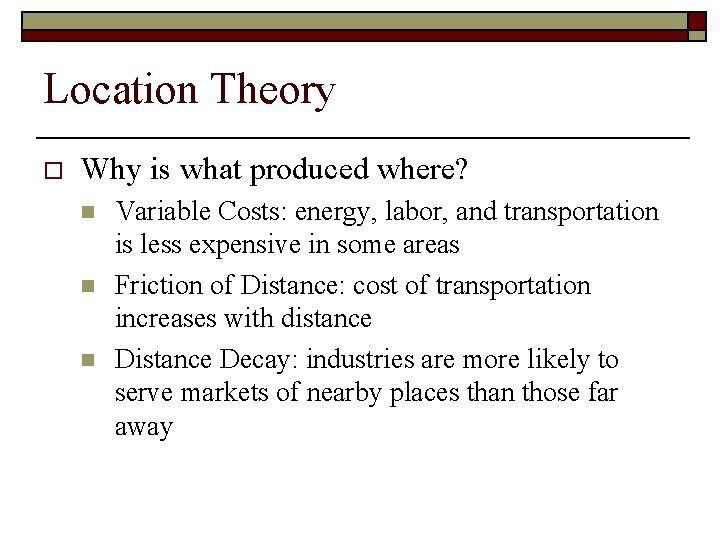 Location Theory

Why is what produced where?

Variable Costs: energy, labor, and transportation is less expensive in some areas

Friction of Distance: cost of transportation increases with distance

Distance Decay: industries are more likely to serve markets of nearby places than those far away